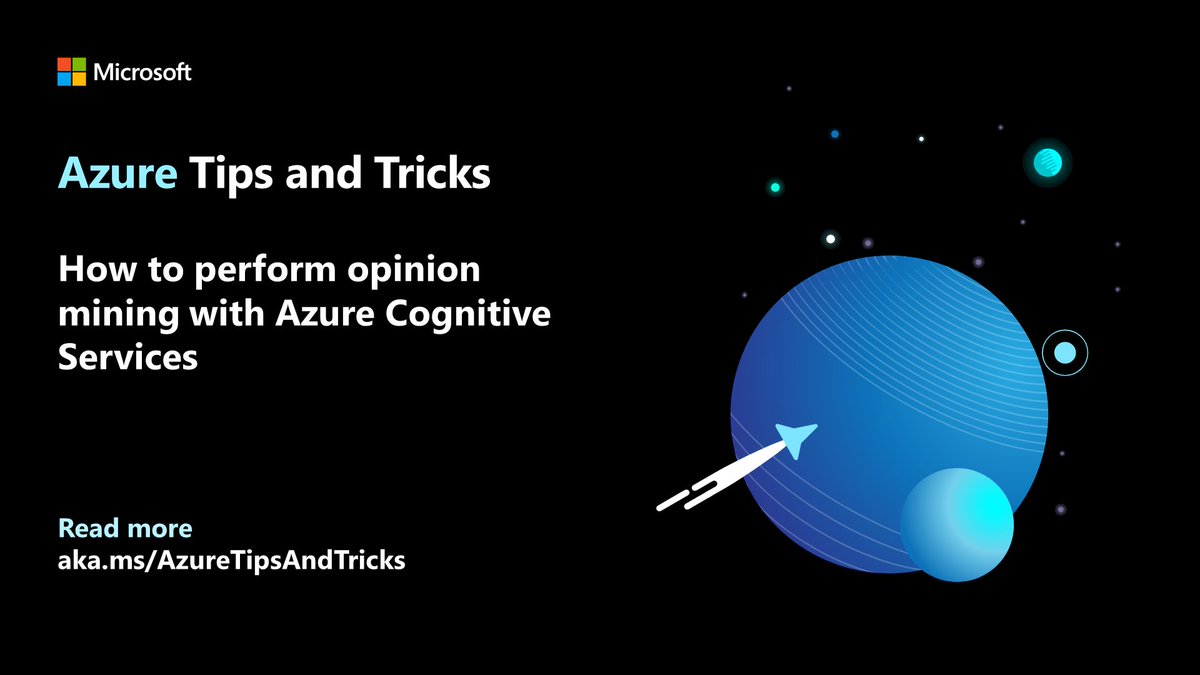 Microsoft

Azure Tips and Tricks

How to perform opinion mining with Azure Cognitive Services

Read more
aka.ms/AzureTipsAndTricks